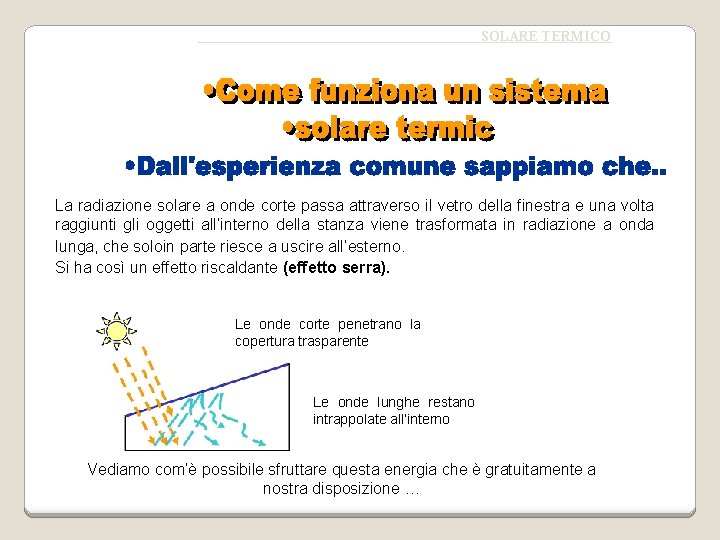 SOLARE TERMICO

•Come funziona un sistema
•solare termic
•Dall'esperienza comune sappiamo che..

La radiazione solare a onde corte passa attraverso il vetro della finestra e una volta raggiunti gli oggetti all'interno della stanza viene trasformata in radiazione a onda lunga, che soloin parte riesce a uscire all'esterno.
Si ha così un effetto riscaldante (effetto serra).

Le onde corte penetrano la copertura trasparente

Le onde lunghe restano intrappolate all'interno

Vediamo com'è possibile sfruttare questa energia che è gratuitamente a nostra disposizione …